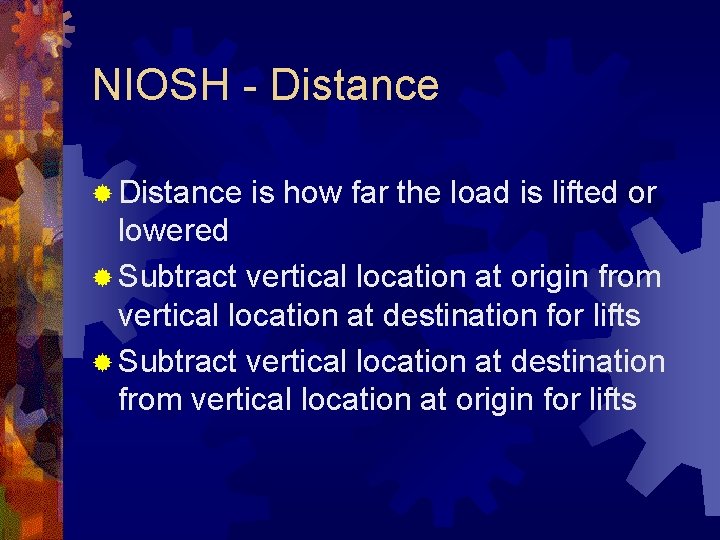 NIOSH - Distance

Distance is how far the load is lifted or lowered

Subtract vertical location at origin from vertical location at destination for lifts

Subtract vertical location at destination from vertical location at origin for lifts